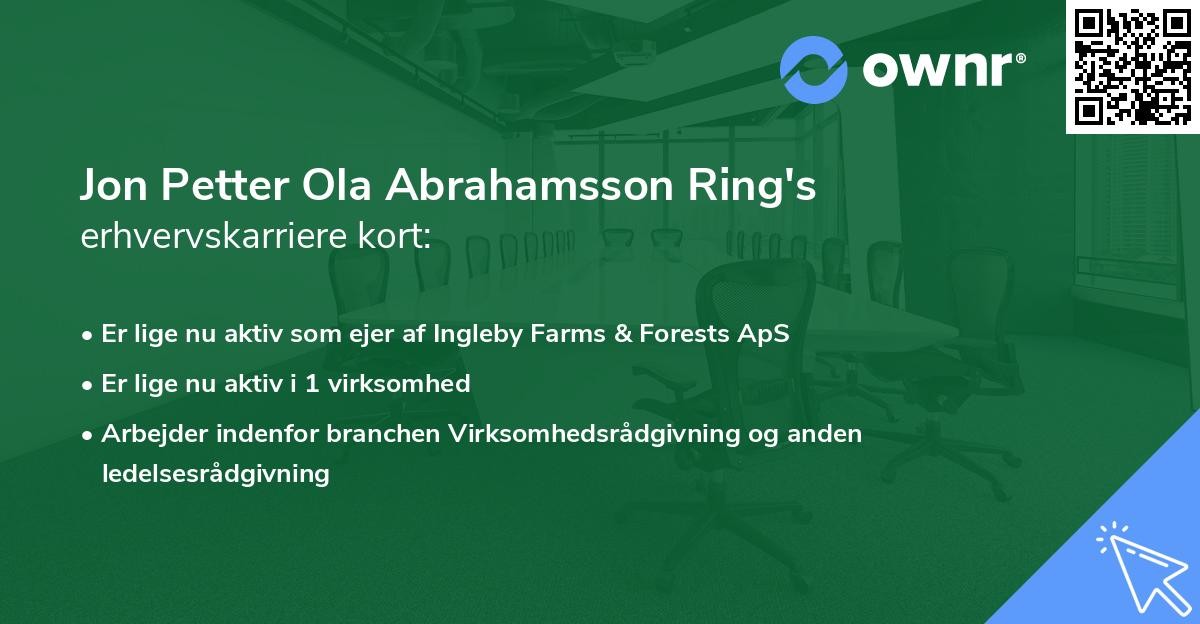 ownr®

Jon Petter Ola Abrahamsson Ring's erhvervskarriere kort:

• Er lige nu aktiv som ejer af Ingleby Farms & Forests ApS
• Er lige nu aktiv i 1 virksomhed
• Arbejder indenfor branchen Virksomhedsrådgivning og anden ledelsesrådgivning